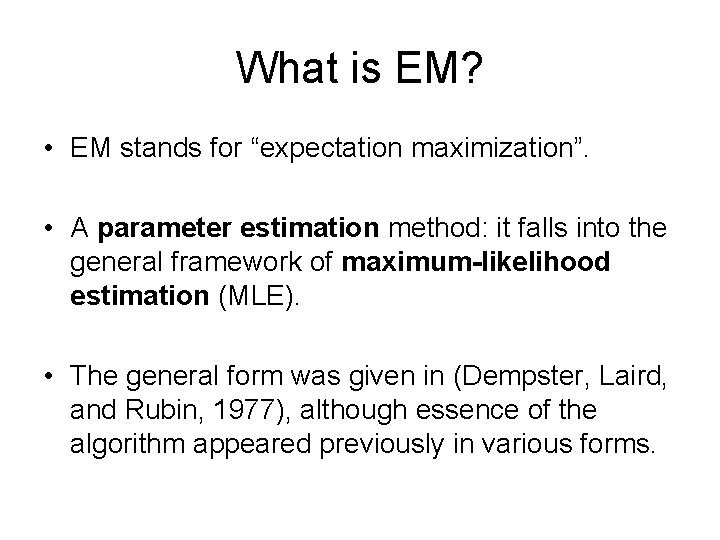 What is EM?

• EM stands for “expectation maximization”.

• A parameter estimation method: it falls into the general framework of maximum-likelihood estimation (MLE).

• The general form was given in (Dempster, Laird, and Rubin, 1977), although essence of the algorithm appeared previously in various forms.